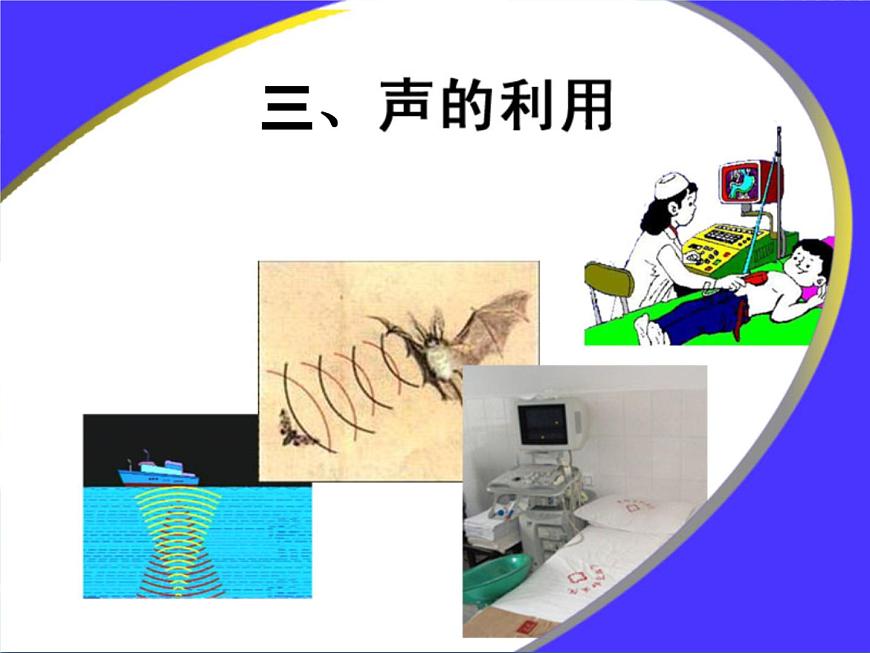 三、声的利用